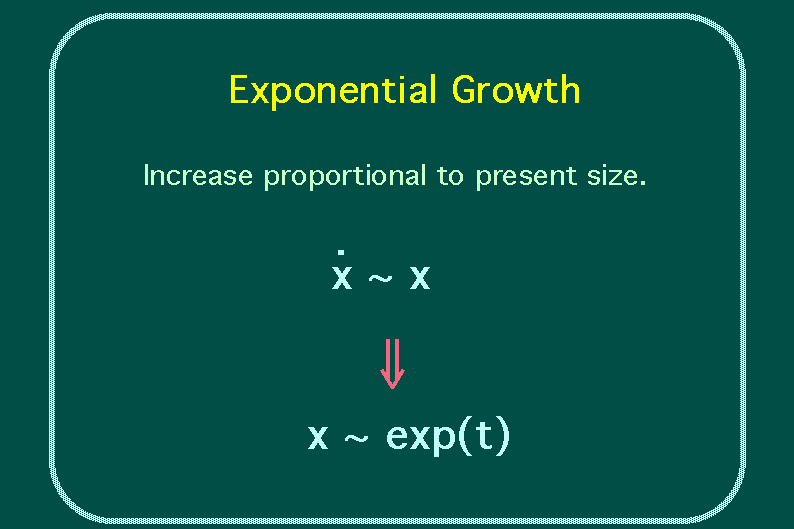 Exponential Growth

Increase proportional to present size.

$\dot{x} \sim x$

$\Downarrow$

$x \sim \exp(t)$